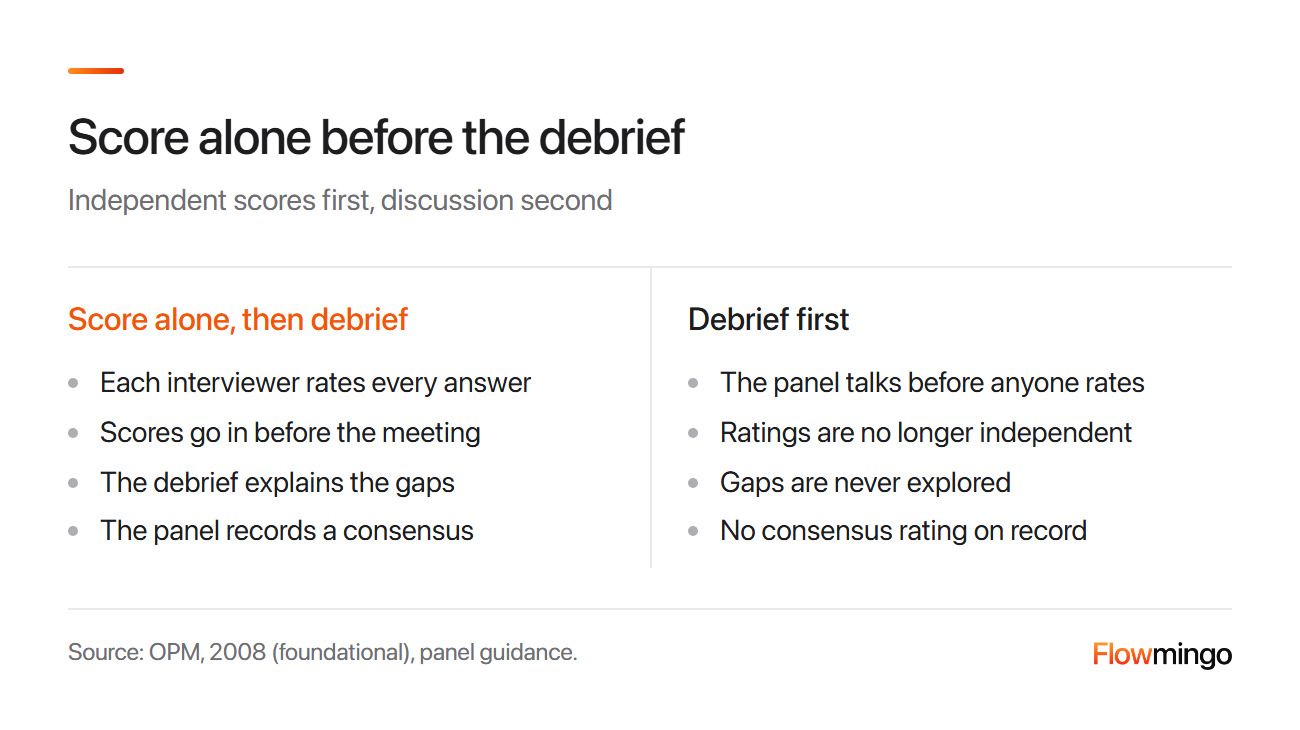 Score alone before the debrief

Independent scores first, discussion second

Score alone, then debrief

• Each interviewer rates every answer
• Scores go in before the meeting
• The debrief explains the gaps
• The panel records a consensus

Debrief first

• The panel talks before anyone rates
• Ratings are no longer independent
• Gaps are never explored
• No consensus rating on record

Source: OPM, 2008 (foundational), panel guidance.

Flowmingo